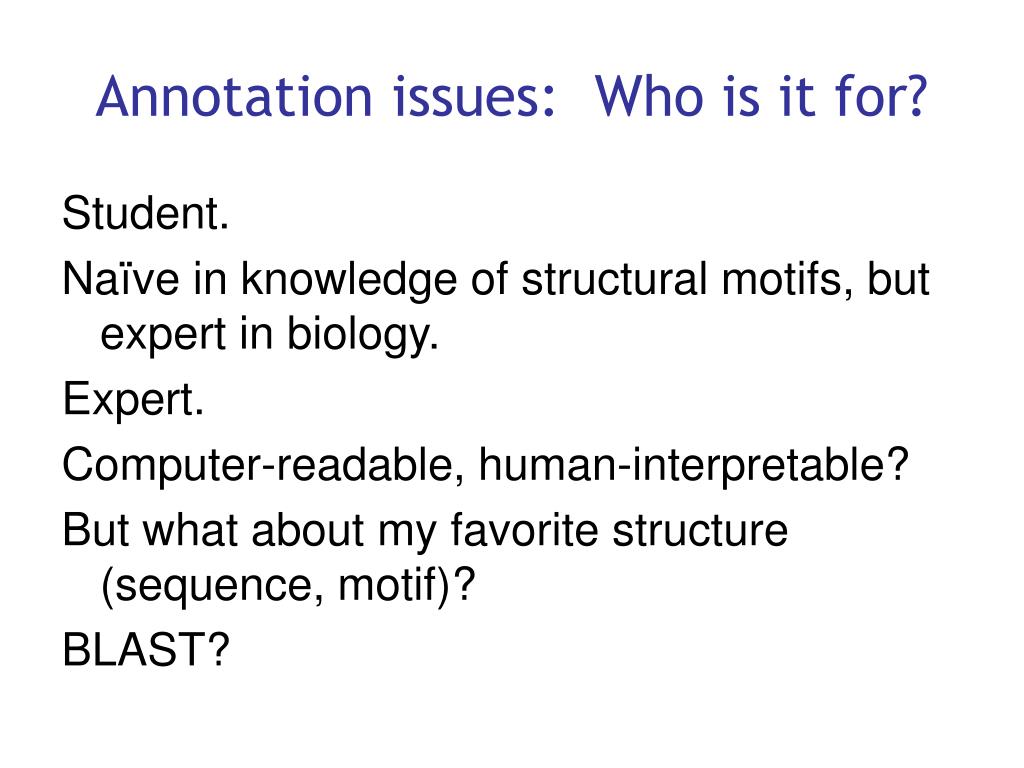 Annotation issues:  Who is it for?

Student.

Naïve in knowledge of structural motifs, but expert in biology.

Expert.

Computer-readable, human-interpretable?

But what about my favorite structure (sequence, motif)?

BLAST?